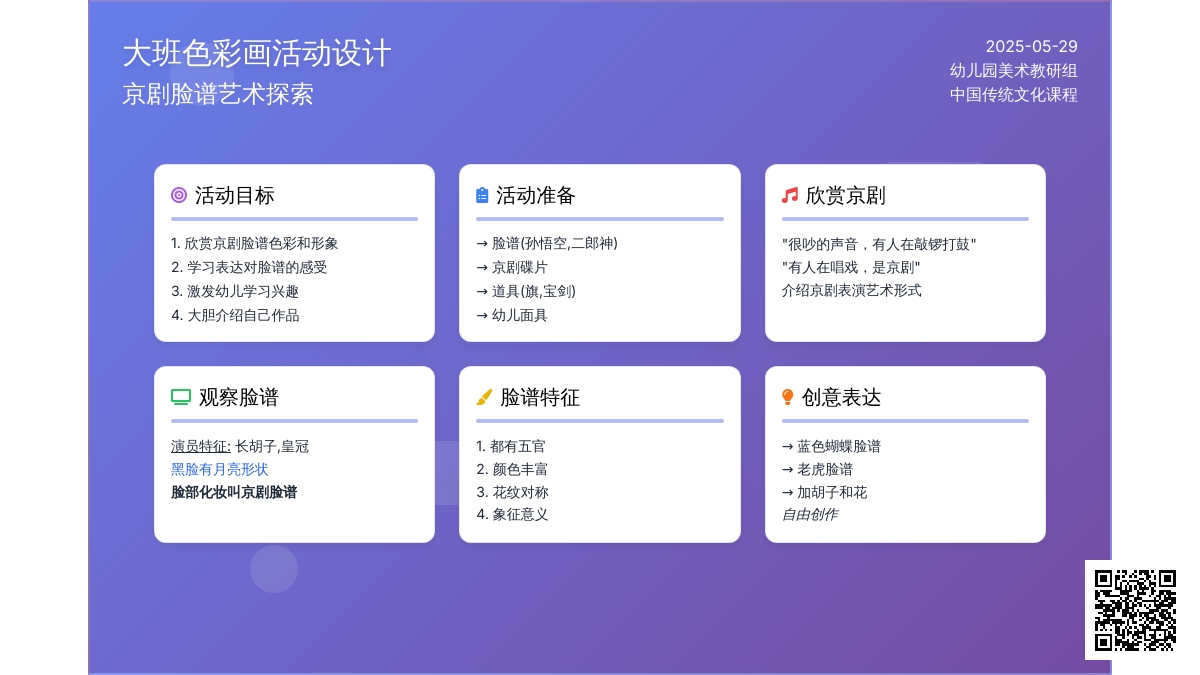 大班色彩画活动设计
京剧脸谱艺术探索

2025-05-29
幼儿园美术教研组
中国传统文化课程

活动目标

1. 欣赏京剧脸谱色彩和形象
2. 学习表达对脸谱的感受
3. 激发幼儿学习兴趣
4. 大胆介绍自己作品

活动准备

→ 脸谱(孙悟空,二郎神)
→ 京剧碟片
→ 道具(旗,宝剑)
→ 幼儿面具

欣赏京剧

"很吵的声音，有人在敲锣打鼓"
"有人在唱戏，是京剧"
介绍京剧表演艺术形式

观察脸谱

演员特征: 长胡子,皇冠
黑脸有月亮形状
脸部化妆叫京剧脸谱

脸谱特征

1. 都有五官
2. 颜色丰富
3. 花纹对称
4. 象征意义

创意表达

→ 蓝色蝴蝶脸谱
→ 老虎脸谱
→ 加胡子和花
自由创作